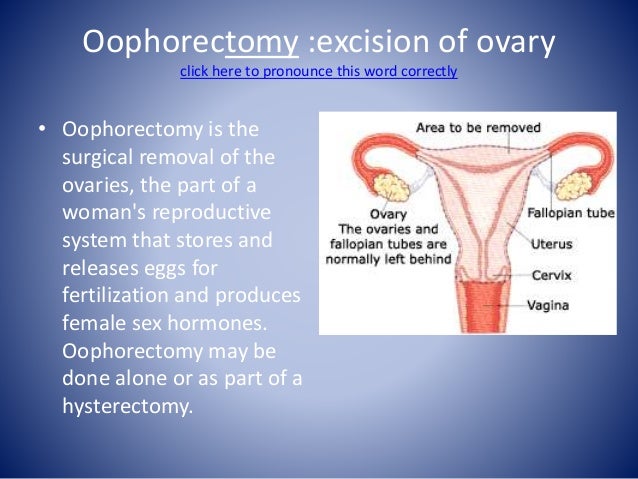 Oophorectomy :excision of ovary
click here to pronounce this word correctly

• Oophorectomy is the surgical removal of the ovaries, the part of a woman's reproductive system that stores and releases eggs for fertilization and produces female sex hormones. Oophorectomy may be done alone or as part of a hysterectomy.

Area to be removed
Ovary
The ovaries and fallopian tubes are normally left behind
Fallopian tube
Uterus
Cervix
Vagina